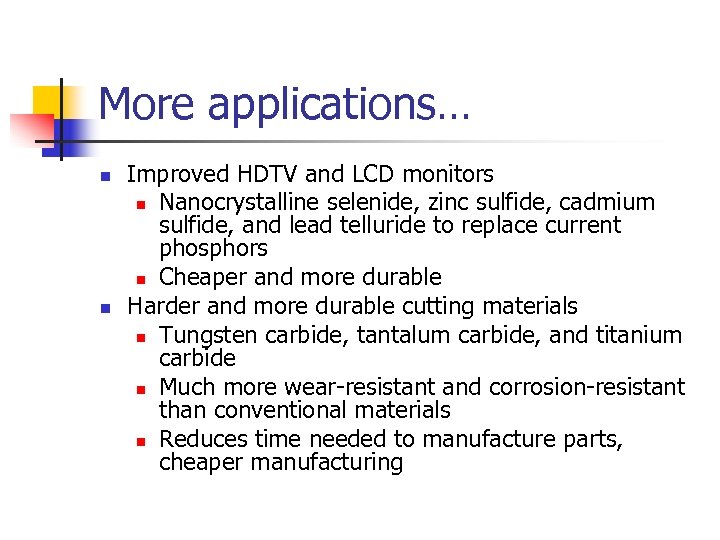 More applications…

- Improved HDTV and LCD monitors
  - Nanocrystalline selenide, zinc sulfide, cadmium sulfide, and lead telluride to replace current phosphors
  - Cheaper and more durable
- Harder and more durable cutting materials
  - Tungsten carbide, tantalum carbide, and titanium carbide
  - Much more wear-resistant and corrosion-resistant than conventional materials
  - Reduces time needed to manufacture parts, cheaper manufacturing